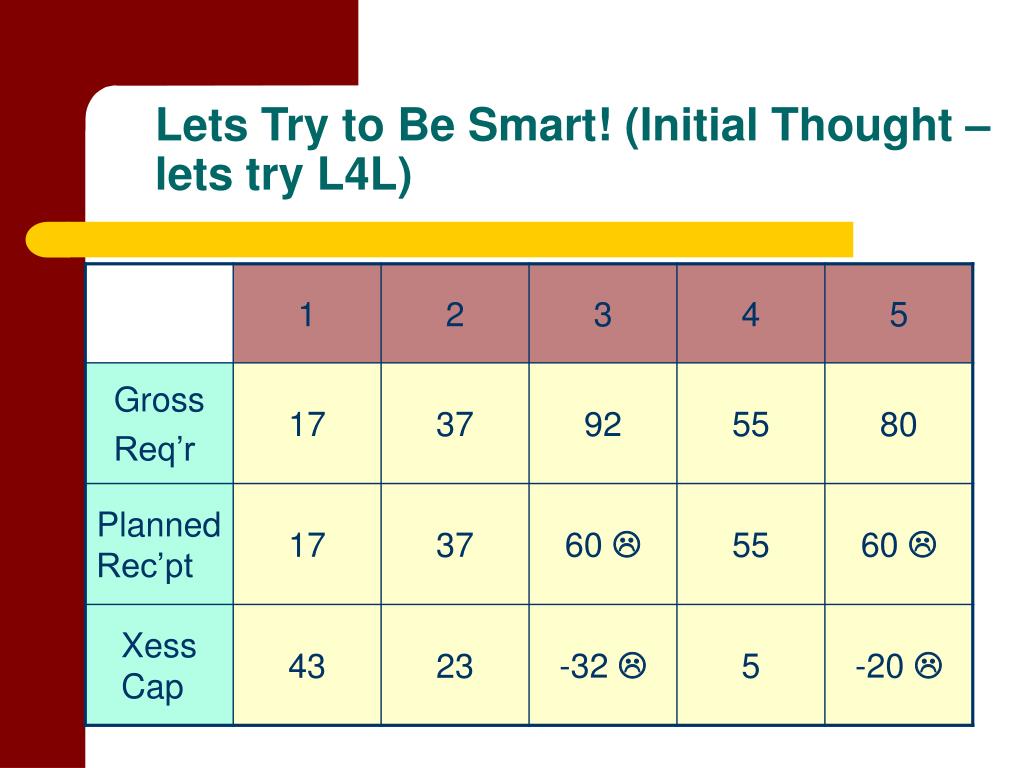 Lets Try to Be Smart! (Initial Thought – lets try L4L)

| | 1 | 2 | 3 | 4 | 5 |
|---|---|---|---|---|---|
| Gross Req’r | 17 | 37 | 92 | 55 | 80 |
| Planned Rec’pt | 17 | 37 | 60 ☹ | 55 | 60 ☹ |
| Xess Cap | 43 | 23 | -32 ☹ | 5 | -20 ☹ |